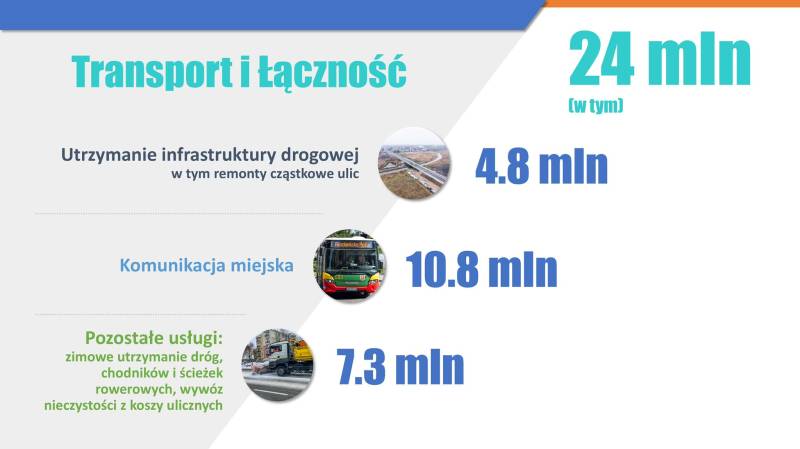 Transport i Łączność

24 mln
(w tym)

Utrzymanie infrastruktury drogowej
w tym remonty cząstkowe ulic

4.8 mln

Komunikacja miejska

10.8 mln

Pozostałe usługi:
zimowe utrzymanie dróg, chodników i ścieżek rowerowych, wywóz nieczystości z koszy ulicznych

7.3 mln